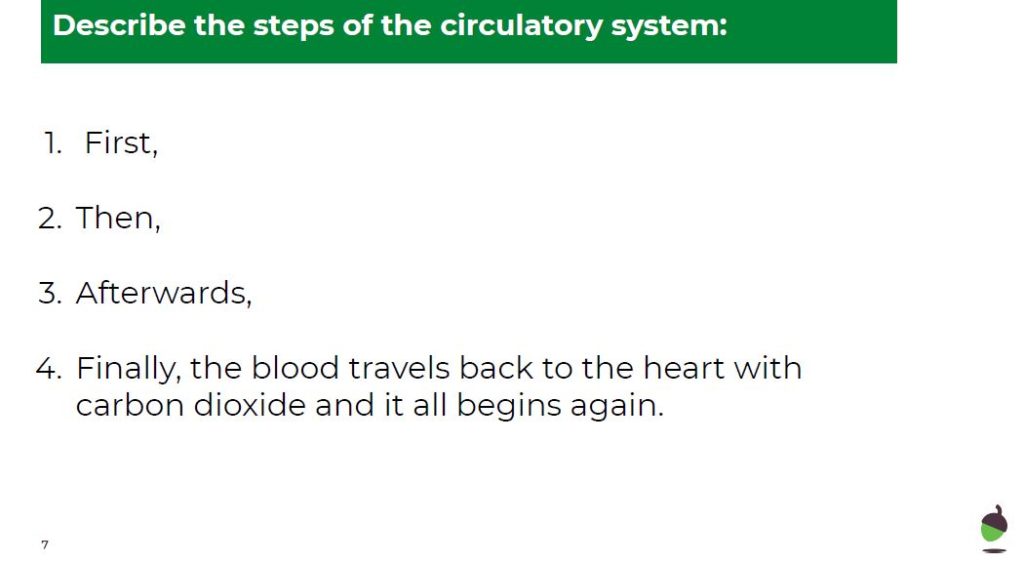 Describe the steps of the circulatory system:

1. First,

2. Then,

3. Afterwards,

4. Finally, the blood travels back to the heart with carbon dioxide and it all begins again.

7